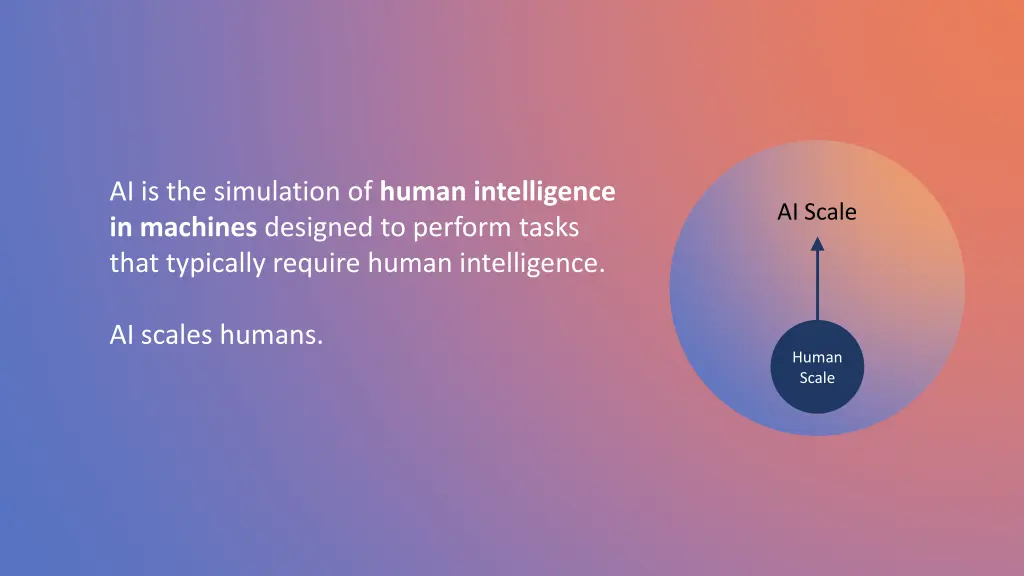 AI is the simulation of human intelligence in machines designed to perform tasks that typically require human intelligence.

AI scales humans.

AI Scale

Human Scale